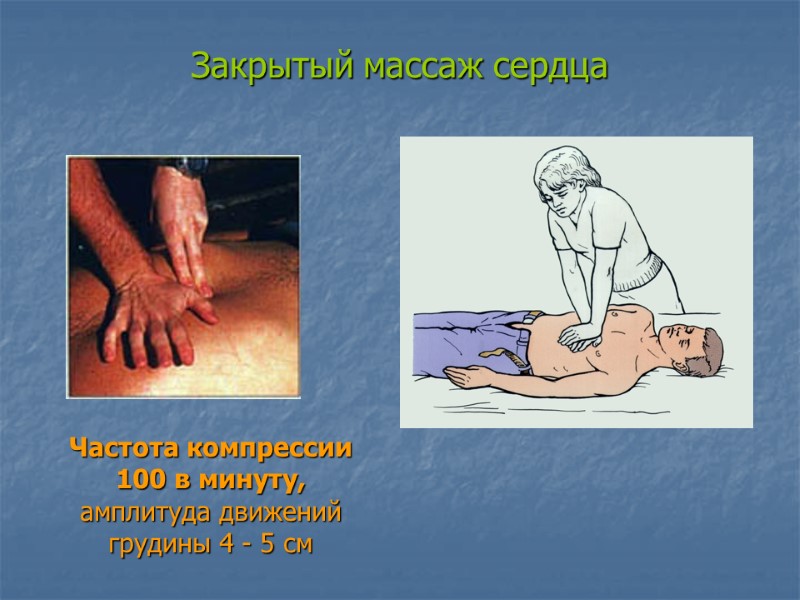 Закрытый массаж сердца

Частота компрессии 100 в минуту, амплитуда движений грудины 4 - 5 см